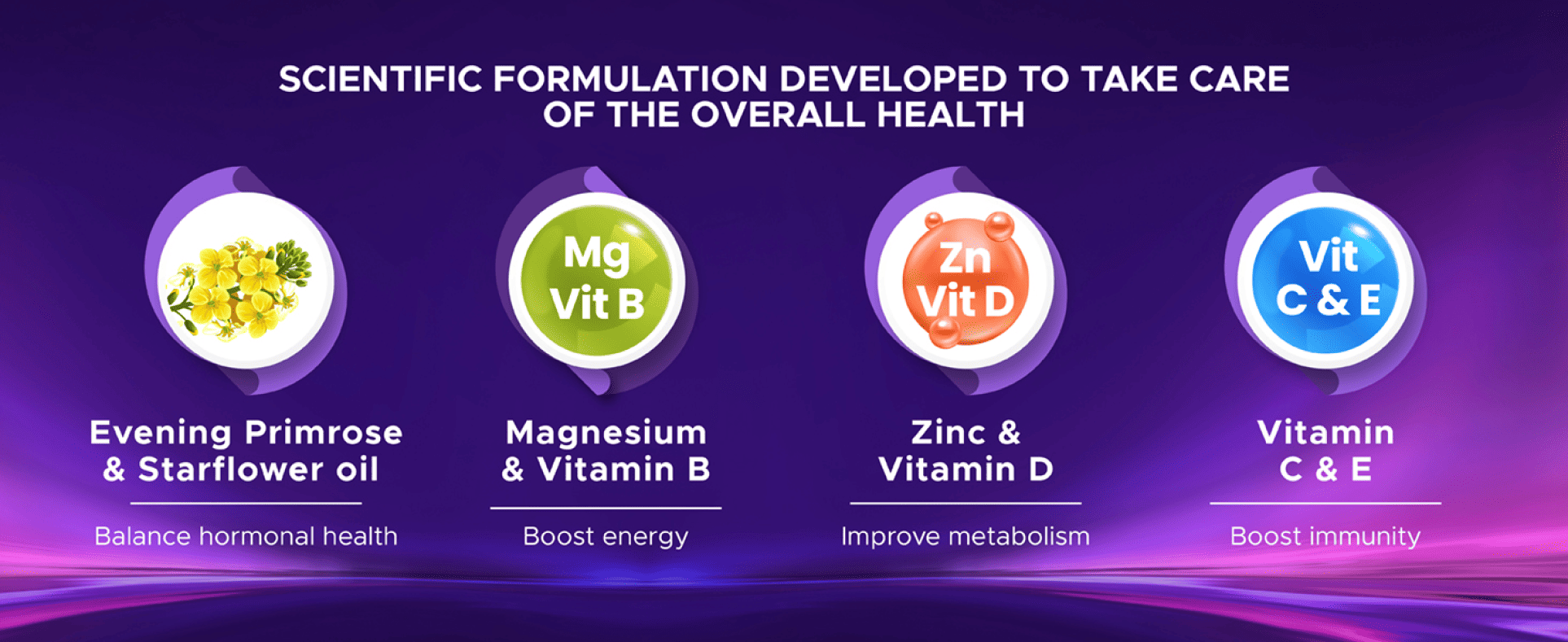 SCIENTIFIC FORMULATION DEVELOPED TO TAKE CARE OF THE OVERALL HEALTH

Evening Primrose & Starflower oil

Balance hormonal health

Mg Vit B

Magnesium & Vitamin B

Boost energy

Zn Vit D

Zinc & Vitamin D

Improve metabolism

Vit C & E

Vitamin C & E

Boost immunity